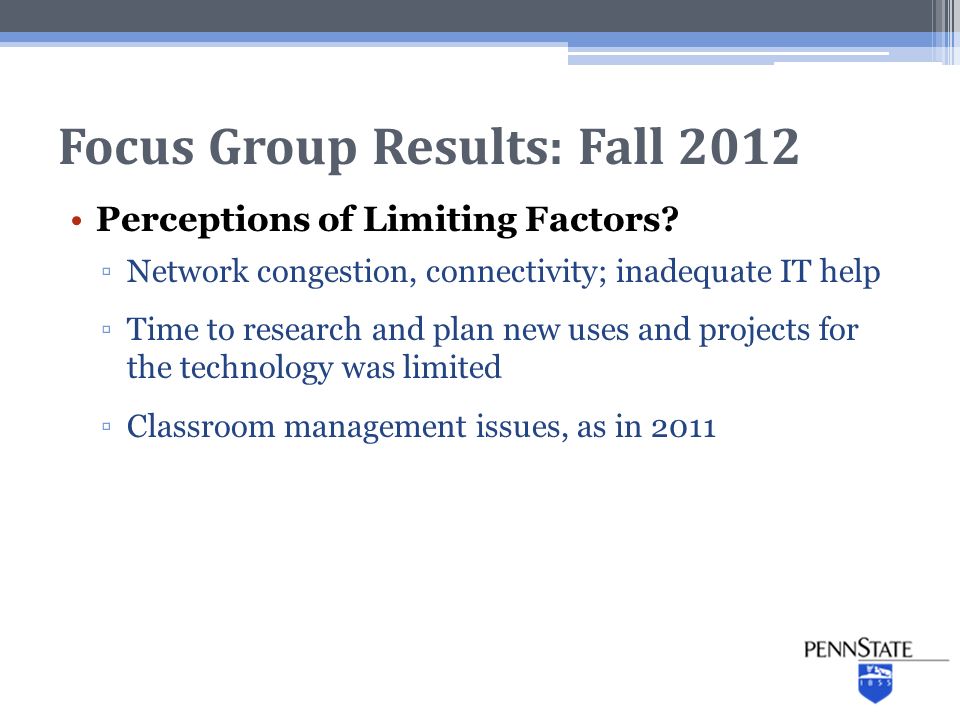 Focus Group Results: Fall 2012

• Perceptions of Limiting Factors?

▫ Network congestion, connectivity; inadequate IT help

▫ Time to research and plan new uses and projects for the technology was limited

▫ Classroom management issues, as in 2011

PENNSTATE

1855